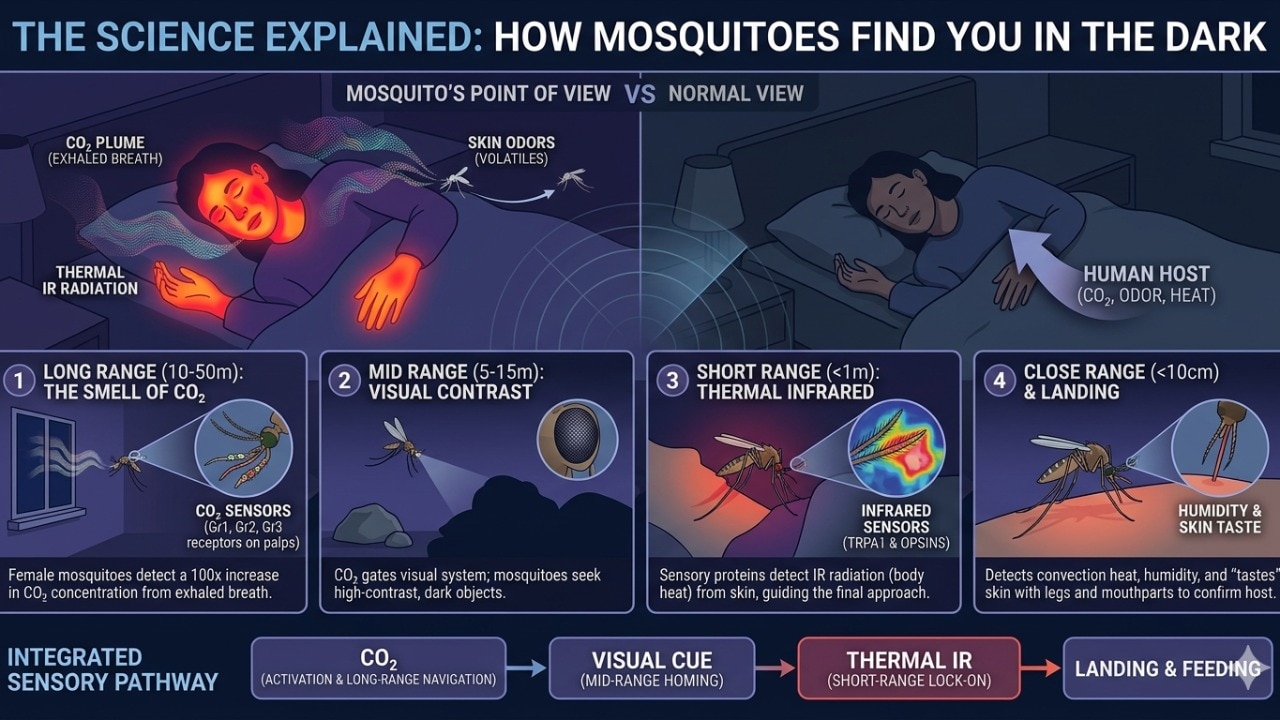 THE SCIENCE EXPLAINED: HOW MOSQUITOES FIND YOU IN THE DARK

MOSQUITO'S POINT OF VIEW VS NORMAL VIEW

$CO_2$ PLUME
(EXHALED BREATH)

SKIN ODORS
(VOLATILES)

THERMAL IR RADIATION

HUMAN HOST
($CO_2$, ODOR, HEAT)

1 LONG RANGE (10-50m): THE SMELL OF $CO_2$

$CO_2$ SENSORS
(Gr1, Gr2, Gr3 receptors on palps)

Female mosquitoes detect a 100x increase in $CO_2$ concentration from exhaled breath.

2 MID RANGE (5-15m): VISUAL CONTRAST

$CO_2$ gates visual system; mosquitoes seek high-contrast, dark objects.

3 SHORT RANGE (<1m): THERMAL INFRARED

INFRARED SENSORS
(TRPA1 & OPSINS)

Sensory proteins detect IR radiation (body heat) from skin, guiding the final approach.

4 CLOSE RANGE (<10cm) & LANDING

HUMIDITY & SKIN TASTE

Detects convection heat, humidity, and "tastes" skin with legs and mouthparts to confirm host.

INTEGRATED SENSORY PATHWAY

$CO_2$
(ACTIVATION & LONG-RANGE NAVIGATION)

VISUAL CUE
(MID-RANGE HOMING)

THERMAL IR
(SHORT-RANGE LOCK-ON)

LANDING & FEEDING